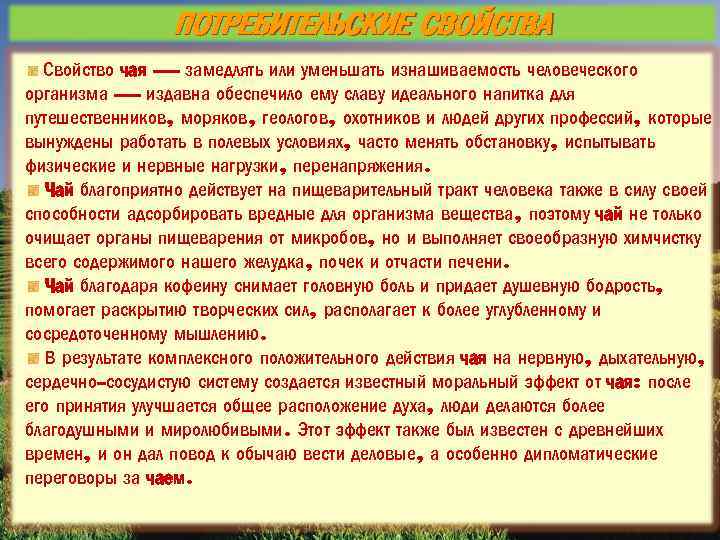 ПОТРЕБИТЕЛЬСКИЕ СВОЙСТВА

Свойство чая — замедлять или уменьшать изнашиваемость человеческого организма — издавна обеспечило ему славу идеального напитка для путешественников, моряков, геологов, охотников и людей других профессий, которые вынуждены работать в полевых условиях, часто менять обстановку, испытывать физические и нервные нагрузки, перенапряжения.

Чай благоприятно действует на пищеварительный тракт человека также в силу своей способности адсорбировать вредные для организма вещества, поэтому чай не только очищает органы пищеварения от микробов, но и выполняет своеобразную химчистку всего содержимого нашего желудка, почек и отчасти печени.

Чай благодаря кофеину снимает головную боль и придает душевную бодрость, помогает раскрытию творческих сил, располагает к более углубленному и сосредоточенному мышлению.

В результате комплексного положительного действия чая на нервную, дыхательную, сердечно-сосудистую систему создается известный моральный эффект от чая: после его принятия улучшается общее расположение духа, люди делаются более благодушными и миролюбивыми. Этот эффект также был известен с древнейших времен, и он дал повод к обычаю вести деловые, а особенно дипломатические переговоры за чаем.